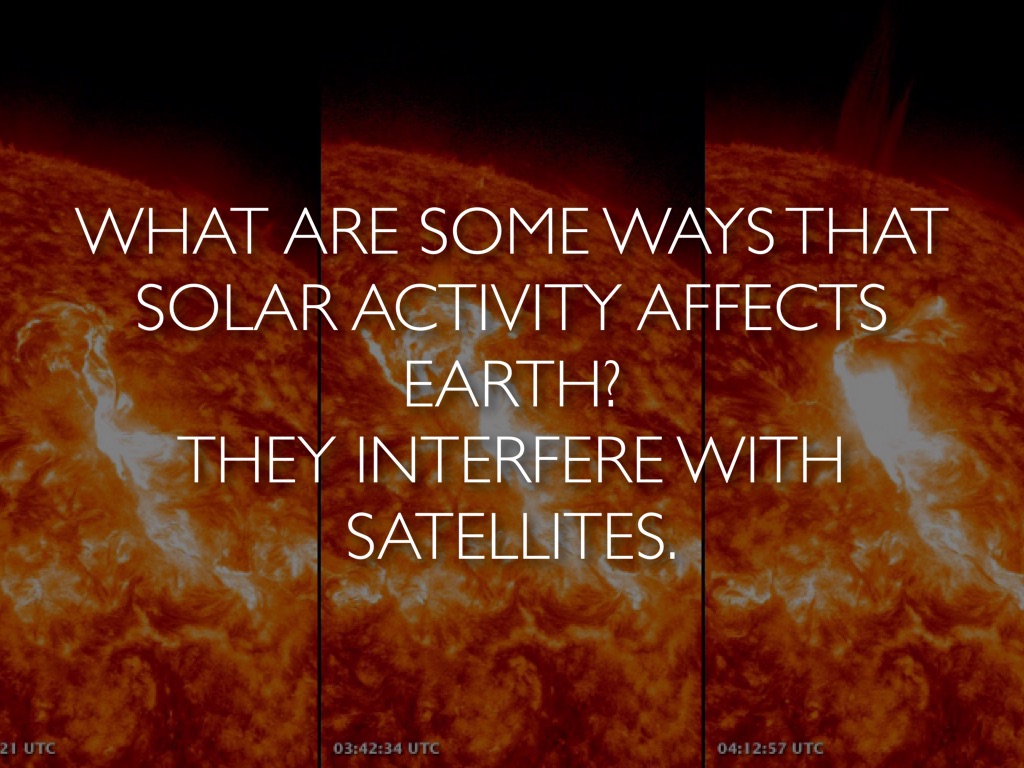 WHAT ARE SOME WAYS THAT SOLAR ACTIVITY AFFECTS EARTH?
THEY INTERFERE WITH SATELLITES.

21 UTC

03:42:34 UTC

04:12:57 UTC